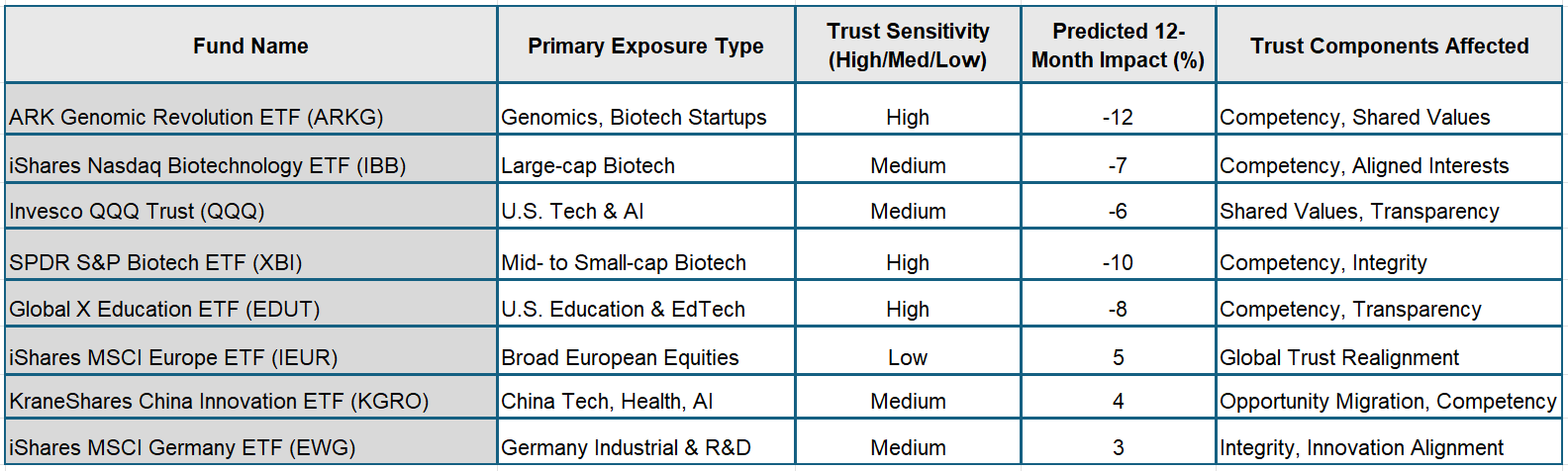 | Fund Name | Primary Exposure Type | Trust Sensitivity (High/Med/Low) | Predicted 12-Month Impact (%) | Trust Components Affected |
|---|---|---|---|---|
| ARK Genomic Revolution ETF (ARKG) | Genomics, Biotech Startups | High | -12 | Competency, Shared Values |
| iShares Nasdaq Biotechnology ETF (IBB) | Large-cap Biotech | Medium | -7 | Competency, Aligned Interests |
| Invesco QQQ Trust (QQQ) | U.S. Tech & AI | Medium | -6 | Shared Values, Transparency |
| SPDR S&P Biotech ETF (XBI) | Mid- to Small-cap Biotech | High | -10 | Competency, Integrity |
| Global X Education ETF (EDUT) | U.S. Education & EdTech | High | -8 | Competency, Transparency |
| iShares MSCI Europe ETF (IEUR) | Broad European Equities | Low | 5 | Global Trust Realignment |
| KraneShares China Innovation ETF (KGRO) | China Tech, Health, AI | Medium | 4 | Opportunity Migration, Competency |
| iShares MSCI Germany ETF (EWG) | Germany Industrial & R&D | Medium | 3 | Integrity, Innovation Alignment |